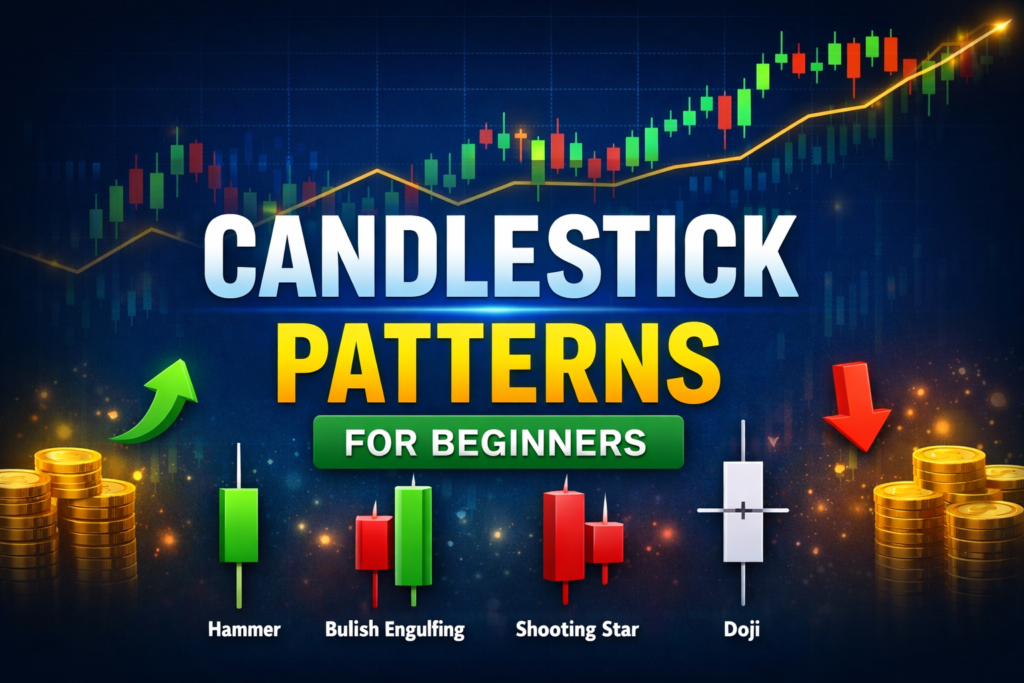 CANDLESTICK
PATTERNS
FOR BEGINNERS

Hammer
Bulish Engulfing
Shooting Star
Doji